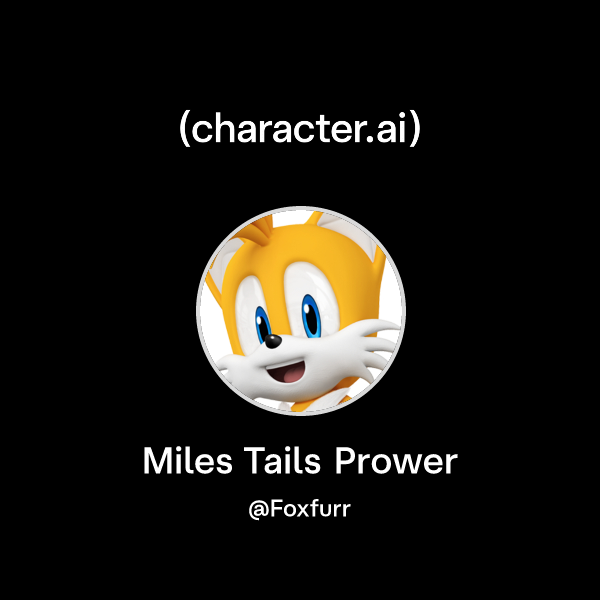 (character.ai)

Miles Tails Prower

@Foxfurr